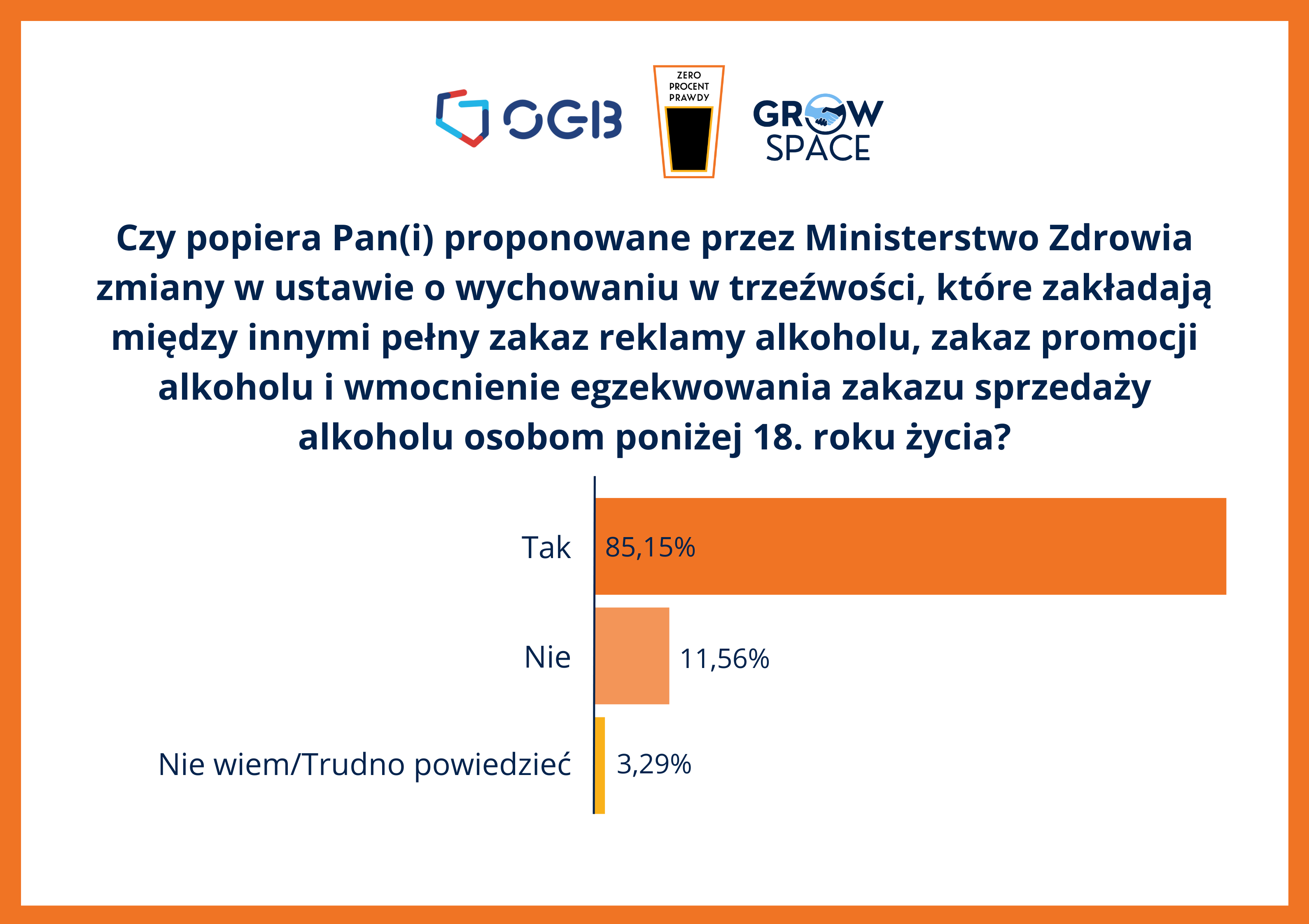 OGB

ZERO PROCENT PRAWDY

GROW SPACE

Czy popiera Pan(i) proponowane przez Ministerstwo Zdrowia zmiany w ustawie o wychowaniu w trzeźwości, które zakładają między innymi pełny zakaz reklamy alkoholu, zakaz promocji alkoholu i wmocnienie egzekwowania zakazu sprzedaży alkoholu osobom poniżej 18. roku życia?

Tak 85,15%

Nie 11,56%

Nie wiem/Trudno powiedzieć 3,29%